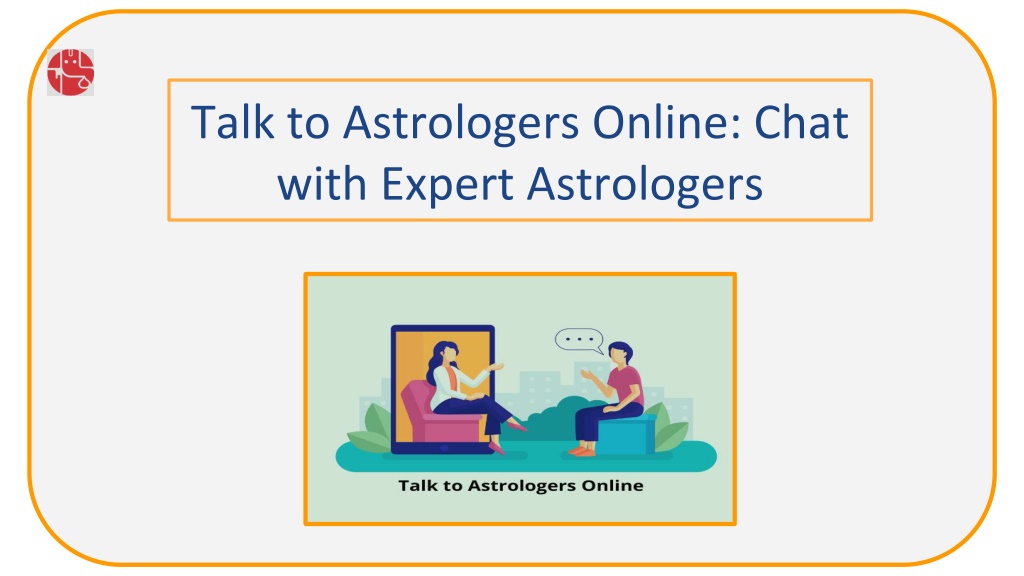 Talk to Astrologers Online: Chat with Expert Astrologers

Talk to Astrologers Online